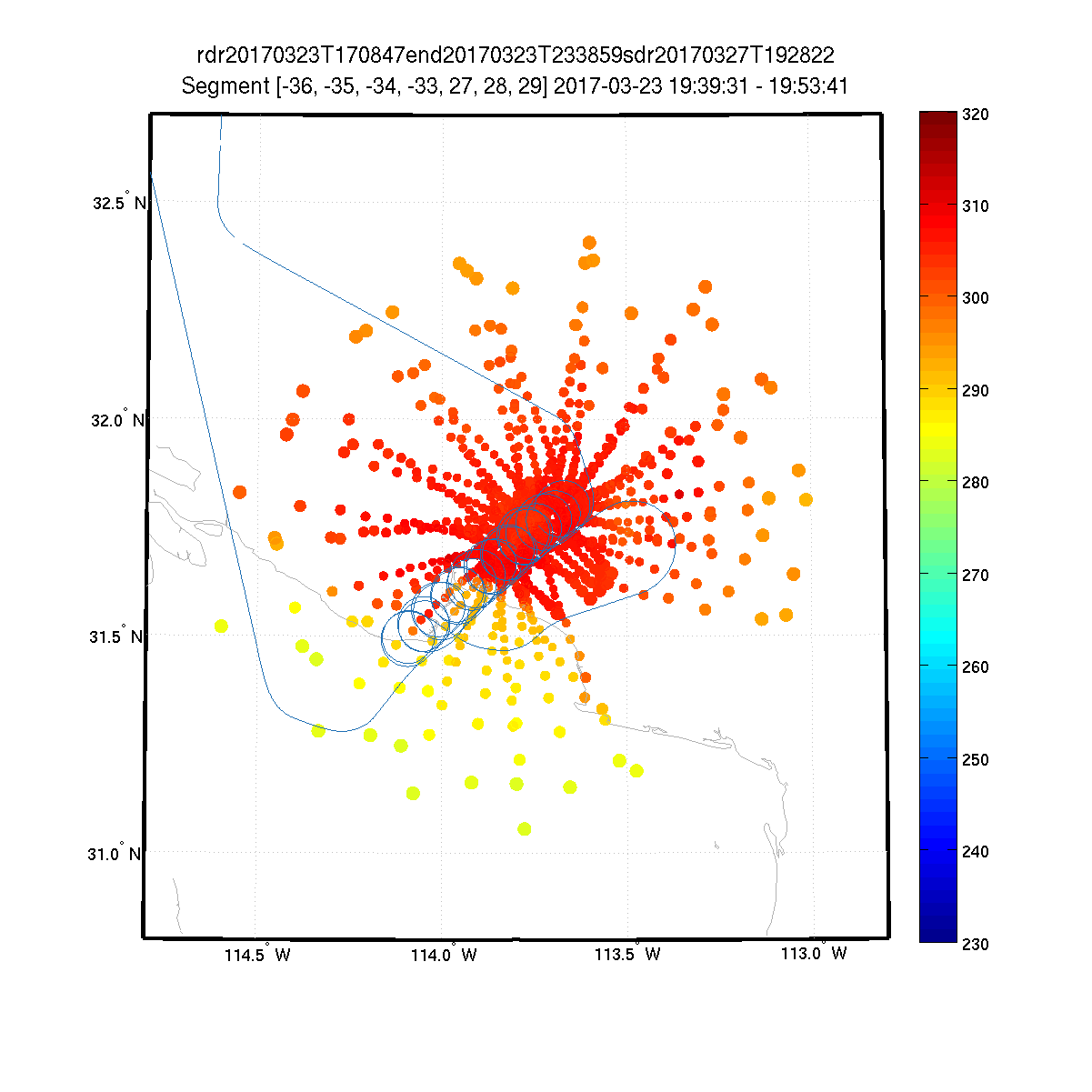 rdr20170323T170847end20170323T233859sdr20170327T192822
Segment [-36, -35, -34, -33, 27, 28, 29] 2017-03-23 19:39:31 - 19:53:41

32.5° N
32.0° N
31.5° N
31.0° N

114.5° W
114.0° W
113.5° W
113.0° W

320
310
300
290
280
270
260
250
240
230